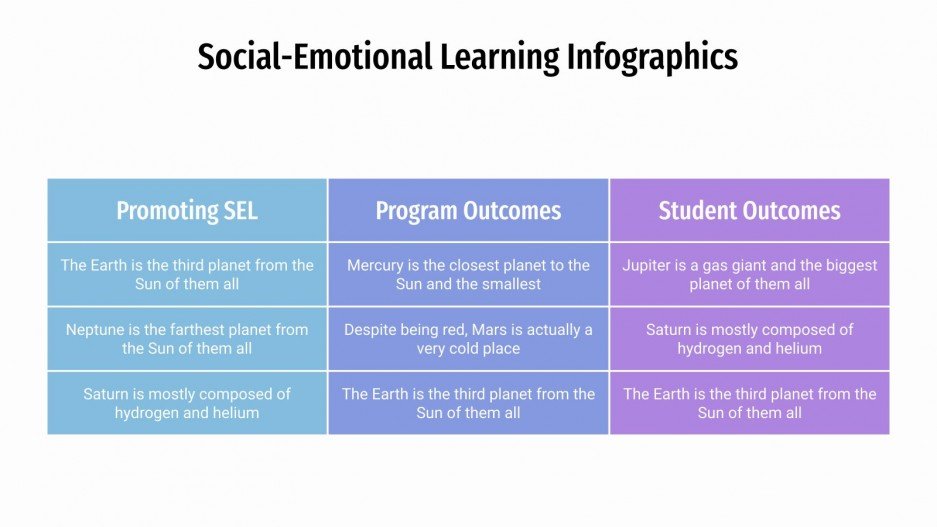 Social-Emotional Learning Infographics

| Promoting SEL | Program Outcomes | Student Outcomes |
|---|---|---|
| The Earth is the third planet from the Sun of them all | Mercury is the closest planet to the Sun and the smallest | Jupiter is a gas giant and the biggest planet of them all |
| Neptune is the farthest planet from the Sun of them all | Despite being red, Mars is actually a very cold place | Saturn is mostly composed of hydrogen and helium |
| Saturn is mostly composed of hydrogen and helium | The Earth is the third planet from the Sun of them all | The Earth is the third planet from the Sun of them all |